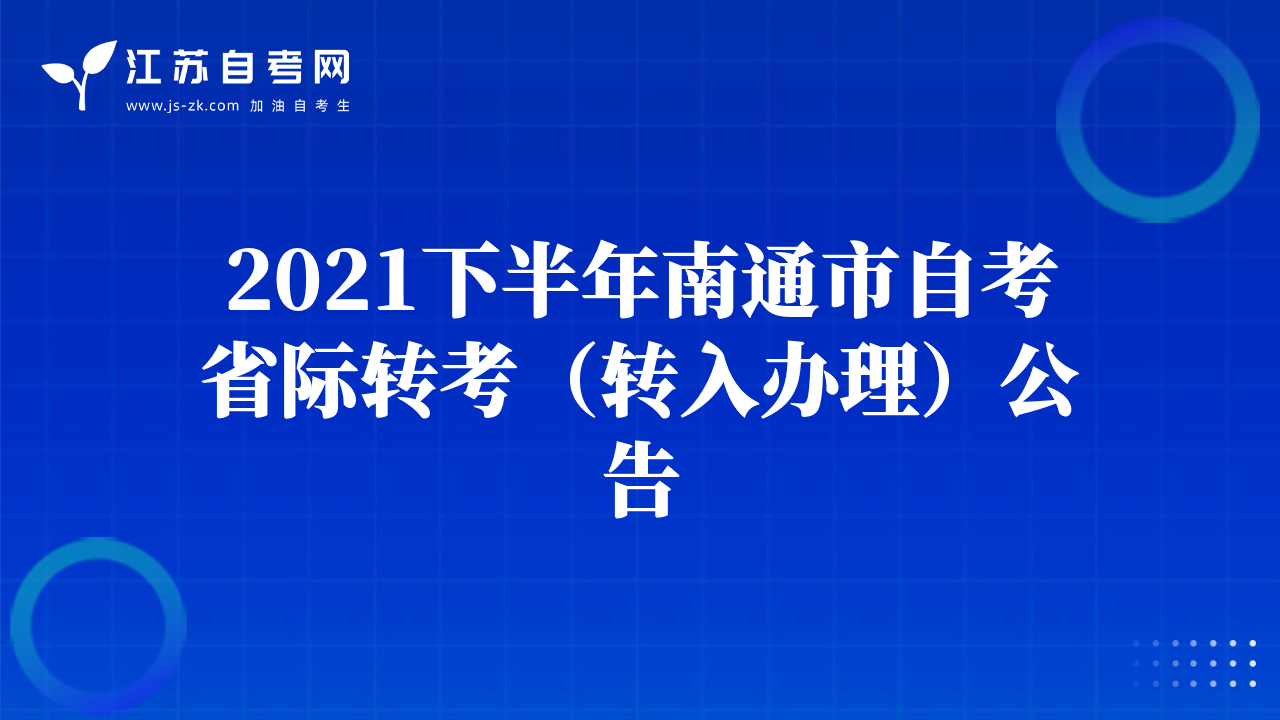 江苏自考网
www.js-zk.com 加油自考生

2021下半年南通市自考省际转考（转入办理）公告